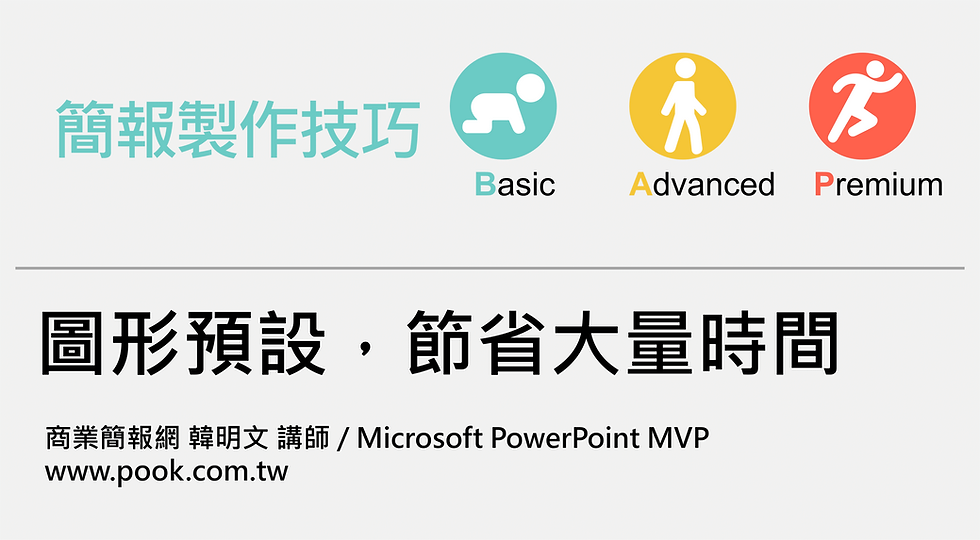 簡報製作技巧

Basic

Advanced

Premium

圖形預設，節省大量時間

商業簡報網 韓明文 講師 / Microsoft PowerPoint MVP
www.pook.com.tw